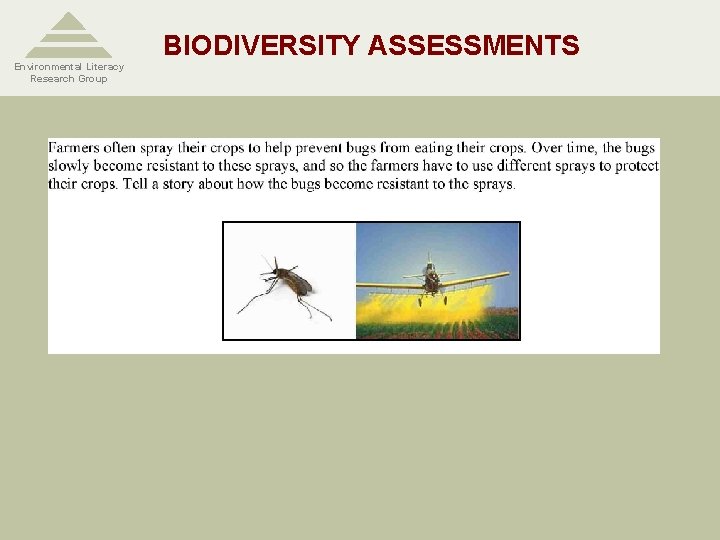 Environmental Literacy Research Group

BIODIVERSITY ASSESSMENTS

Farmers often spray their crops to help prevent bugs from eating their crops. Over time, the bugs slowly become resistant to these sprays, and so the farmers have to use different sprays to protect their crops. Tell a story about how the bugs become resistant to the sprays.